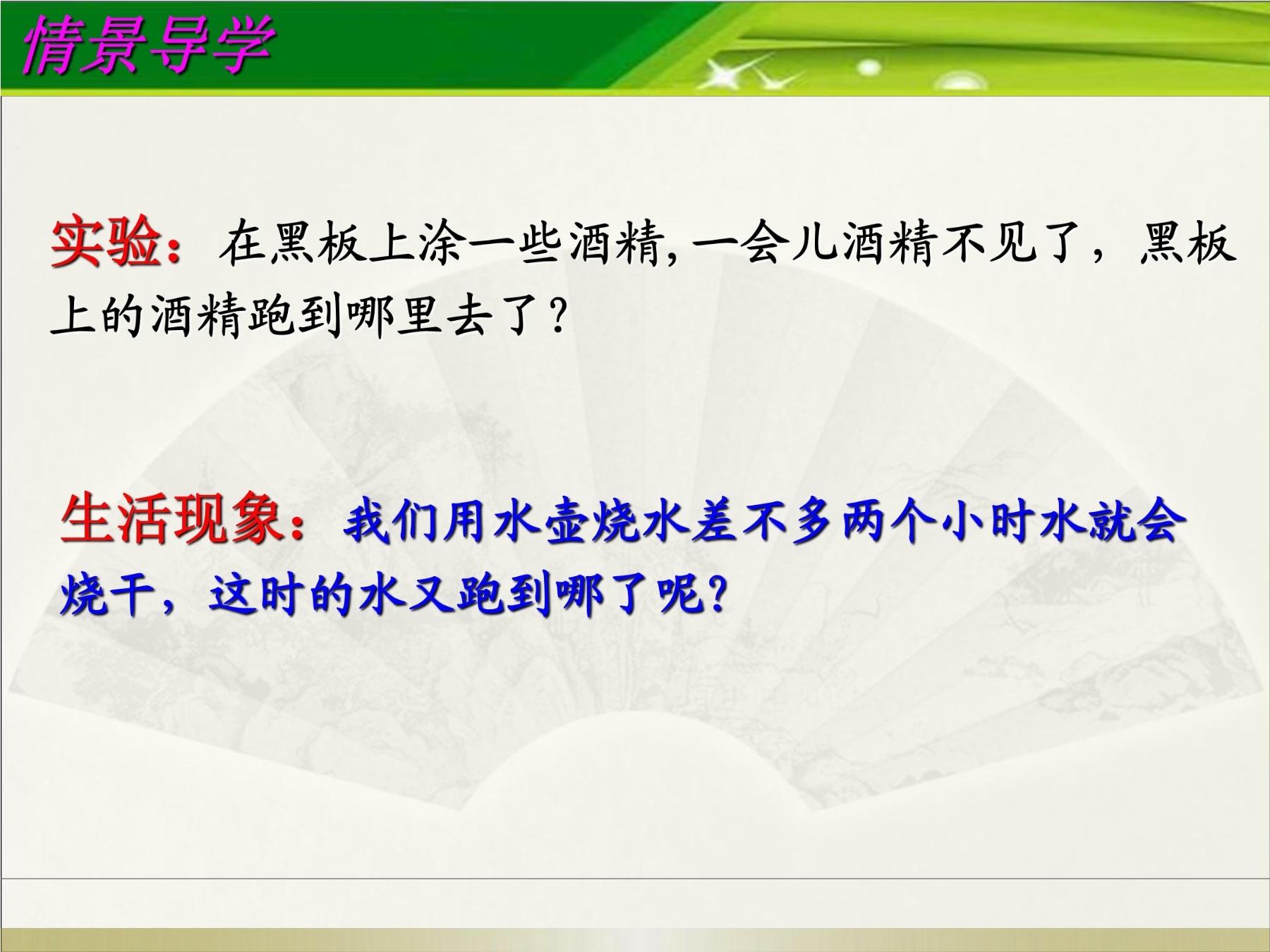 情景导学

实验：在黑板上涂一些酒精,一会儿酒精不见了，黑板上的酒精跑到哪里去了？

生活现象：我们用水壶烧水差不多两个小时水就会烧干，这时的水又跑到哪了呢?